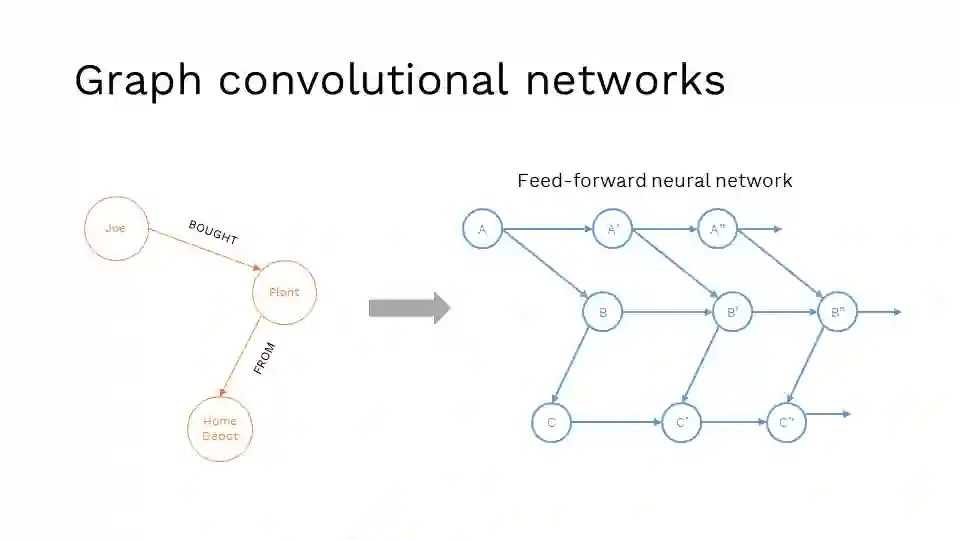 Graph convolutional networks

Joe

BOUGHT

Plant

FROM

Home Depot

Feed-forward neural network

A

A'

A''

B

B'

B''

C

C'

C''